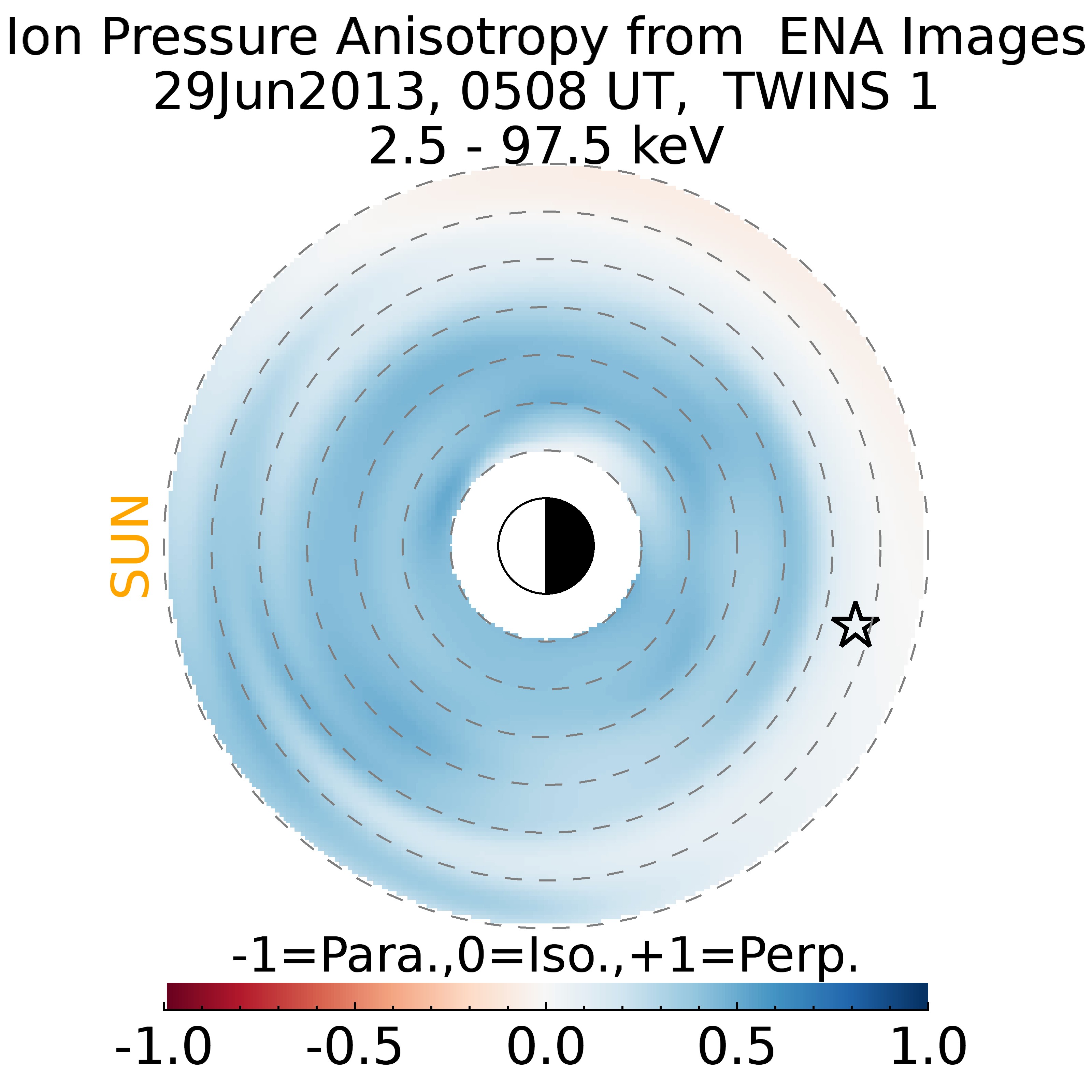 Ion Pressure Anisotropy from ENA Images
29Jun2013, 0508 UT, TWINS 1
2.5 - 97.5 keV

SUN

-1=Para.,0=Iso.,+1=Perp.

-1.0 -0.5 0.0 0.5 1.0